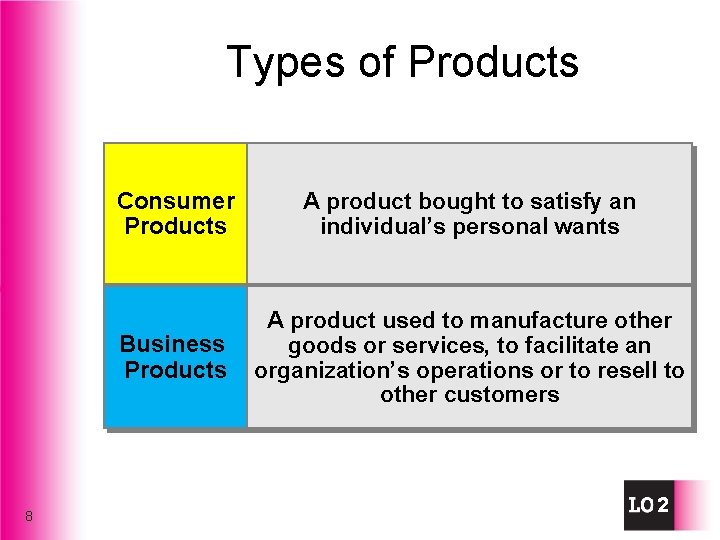 Types of Products

| Consumer Products | A product bought to satisfy an individual's personal wants |
|---|---|
| Business Products | A product used to manufacture other goods or services, to facilitate an organization's operations or to resell to other customers |

8

LO2